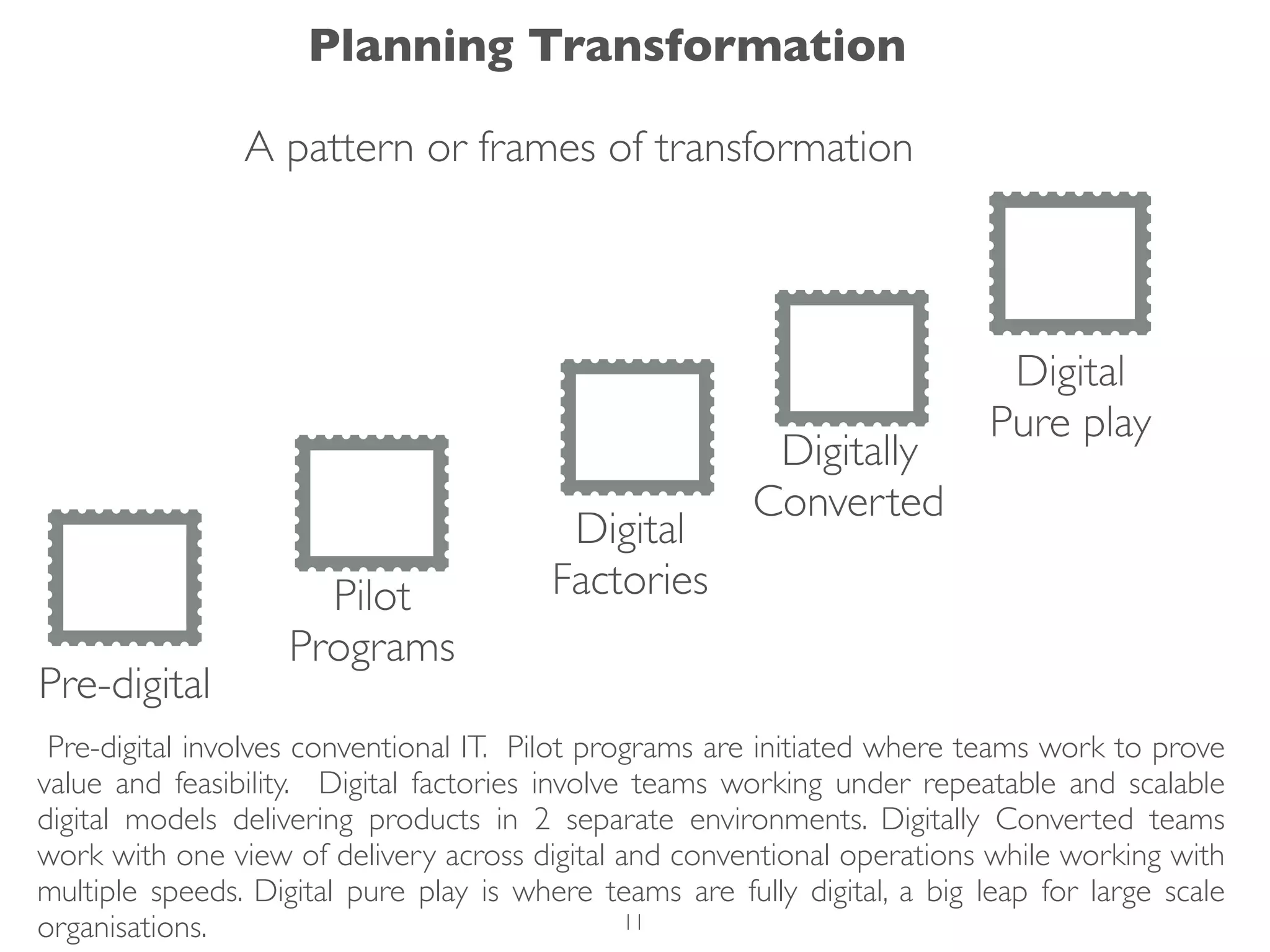 Planning Transformation

A pattern or frames of transformation

Pre-digital

Pilot Programs

Digital Factories

Digitally Converted

Digital Pure play

Pre-digital involves conventional IT. Pilot programs are initiated where teams work to prove value and feasibility. Digital factories involve teams working under repeatable and scalable digital models delivering products in 2 separate environments. Digitally Converted teams work with one view of delivery across digital and conventional operations while working with multiple speeds. Digital pure play is where teams are fully digital, a big leap for large scale organisations.

11